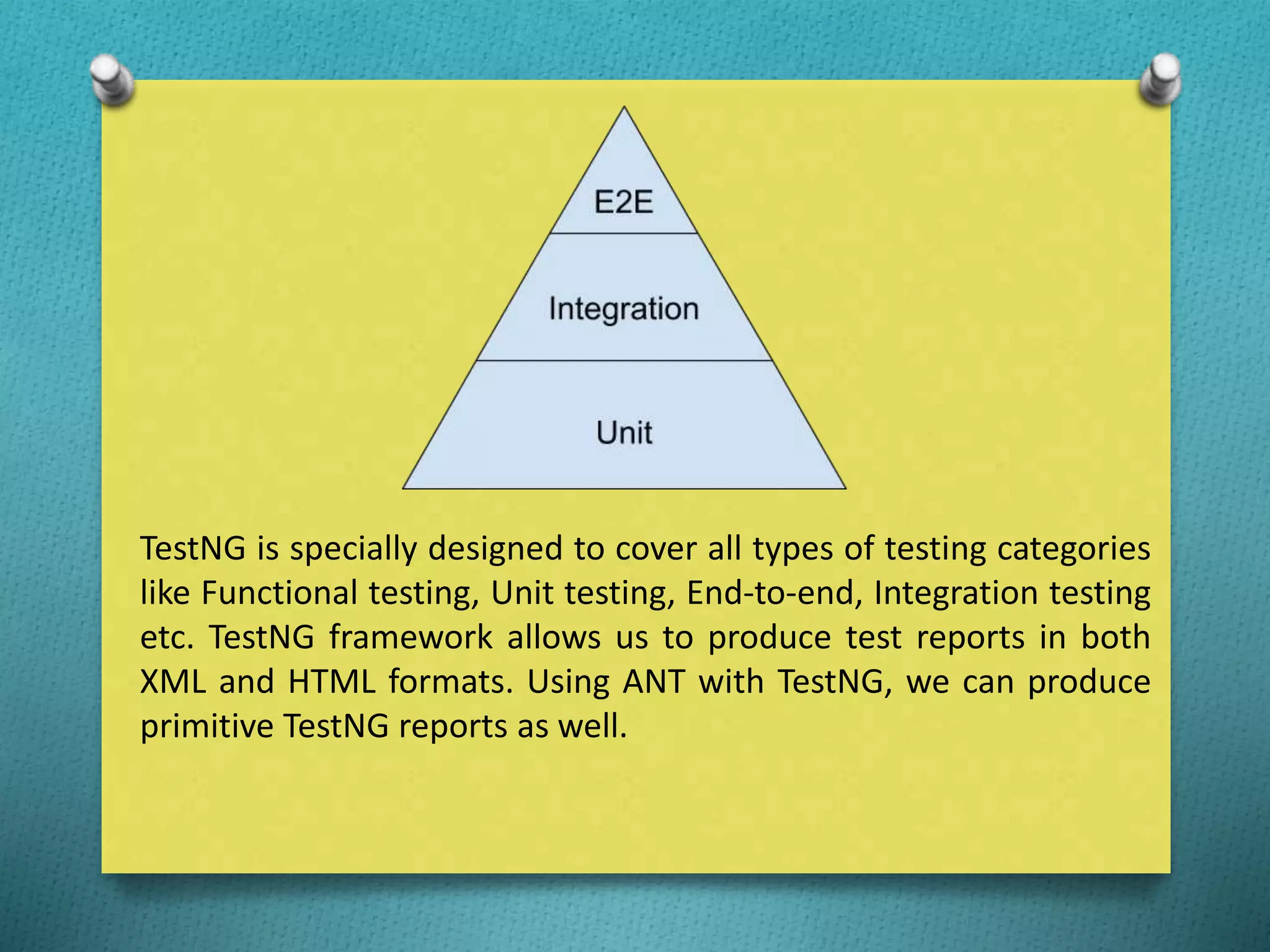 E2E

Integration

Unit

TestNG is specially designed to cover all types of testing categories like Functional testing, Unit testing, End-to-end, Integration testing etc. TestNG framework allows us to produce test reports in both XML and HTML formats. Using ANT with TestNG, we can produce primitive TestNG reports as well.